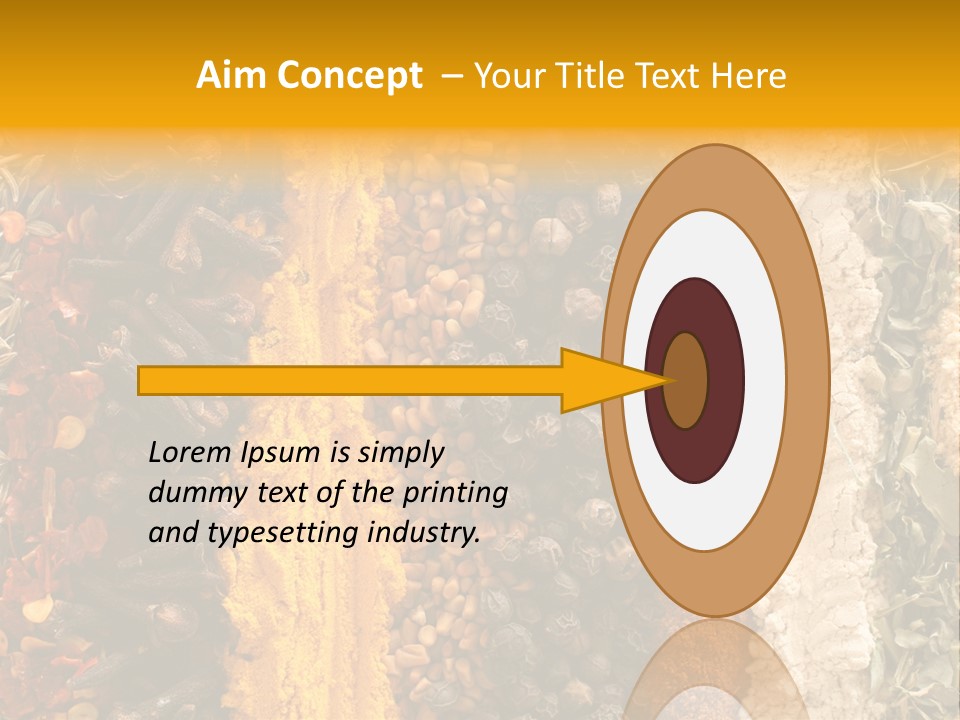 Aim Concept – Your Title Text Here

Lorem Ipsum is simply dummy text of the printing and typesetting industry.